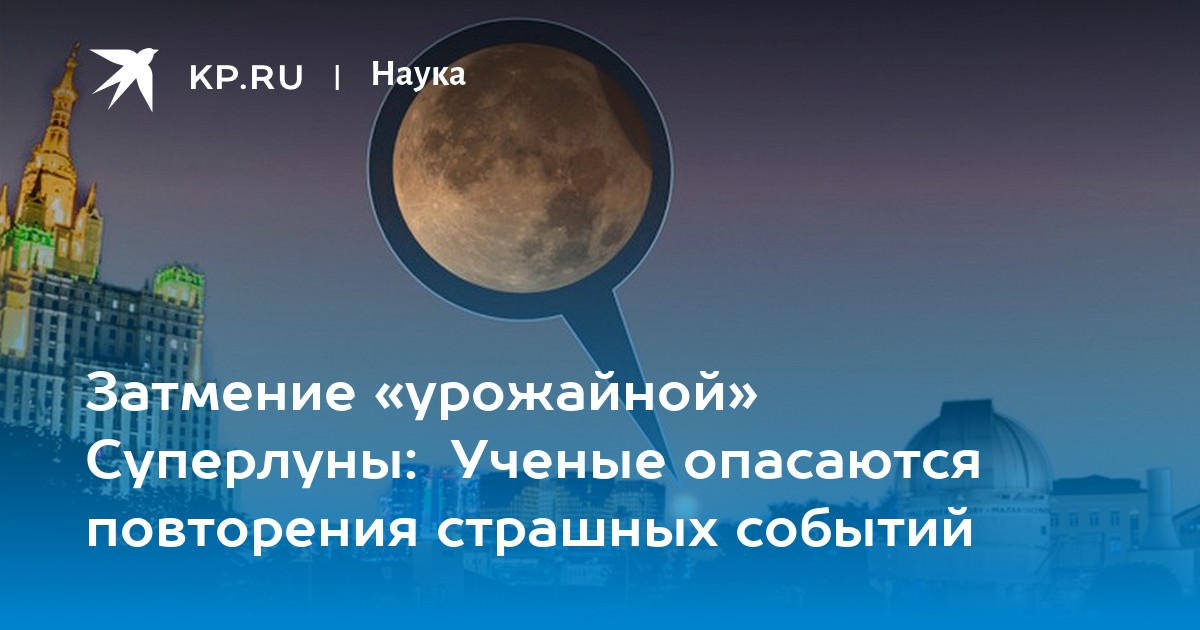 KP.RU | Наука

Затмение «урожайной» Суперлуны: Ученые опасаются повторения страшных событий